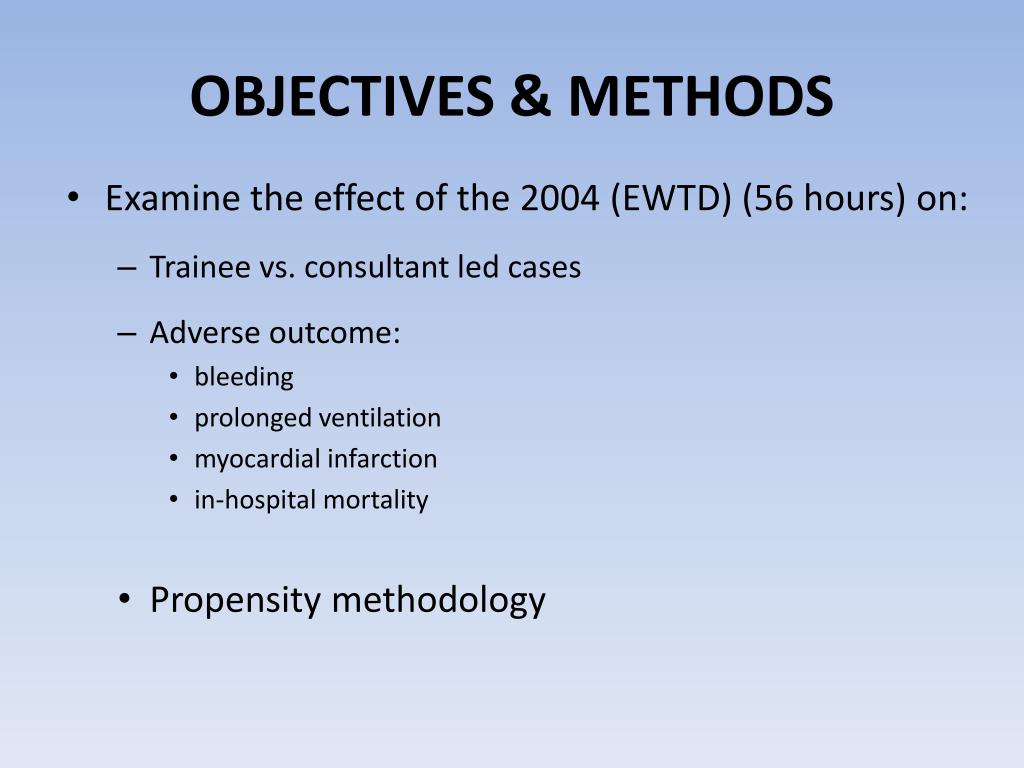 OBJECTIVES & METHODS

• Examine the effect of the 2004 (EWTD) (56 hours) on:

– Trainee vs. consultant led cases

– Adverse outcome:

• bleeding
• prolonged ventilation
• myocardial infarction
• in-hospital mortality

• Propensity methodology